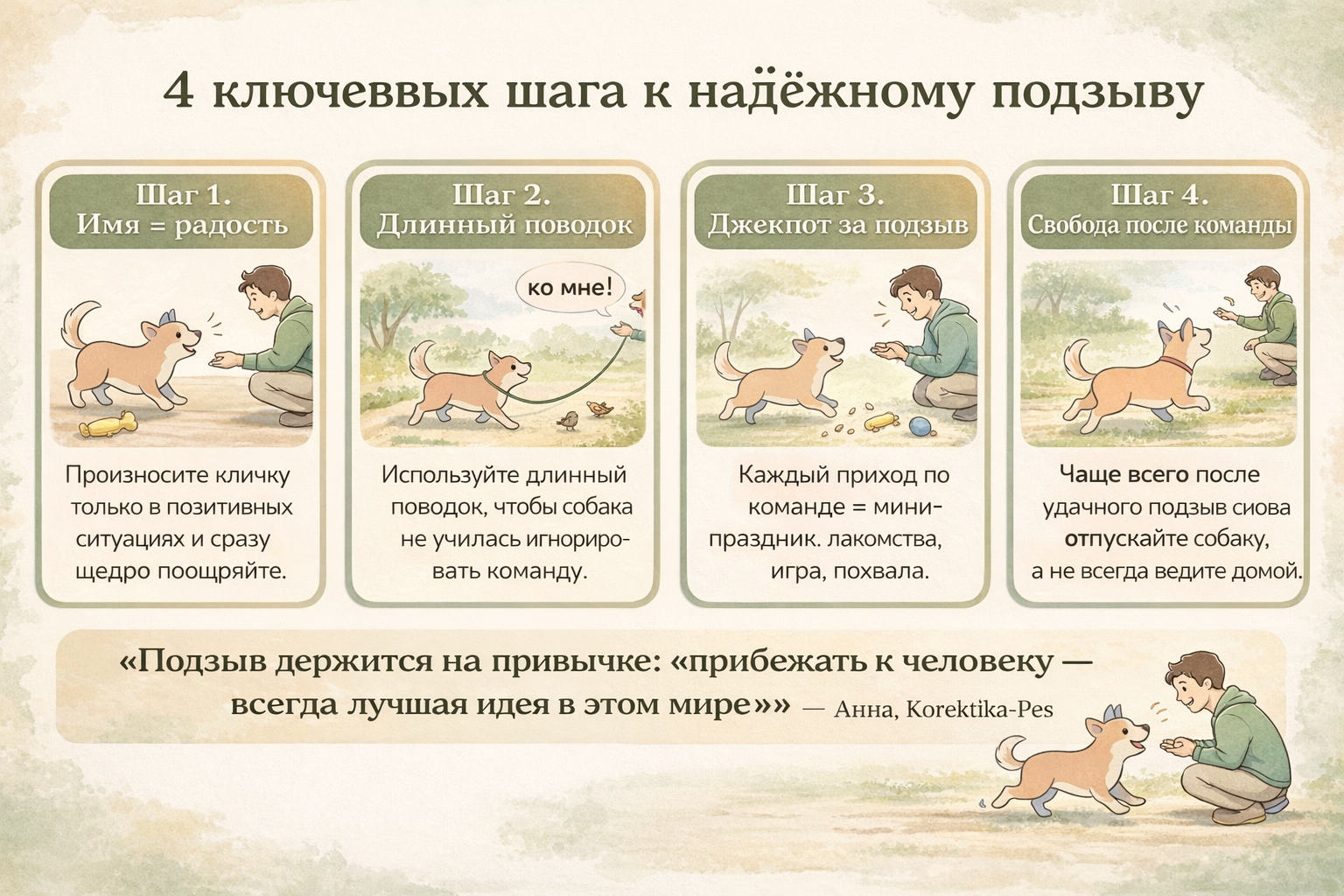 4 ключеввых шага к надёжному подзыву

Шаг 1.
Имя = радость

Произносите кличку только в позитивных ситуациях и сразу щедро поощряйте.

Шаг 2.
Длинный поводок

ко мне!

Используйте длинный поводок, чтобы собака не училась игнорировать команду.

Шаг 3.
Джекпот за подзыв

Каждый приход по команде = мини-праздник. лакомства, игра, похвала.

Шаг 4.
Свобода после команды

Чаще всего после удачного подзыв сиова отпускайте собаку, а не всегда ведите домой.

«Подзыв держится на привычке: «прибежать к человеку — всегда лучшая идея в этом мире»» — Анна, Korektika-Pes